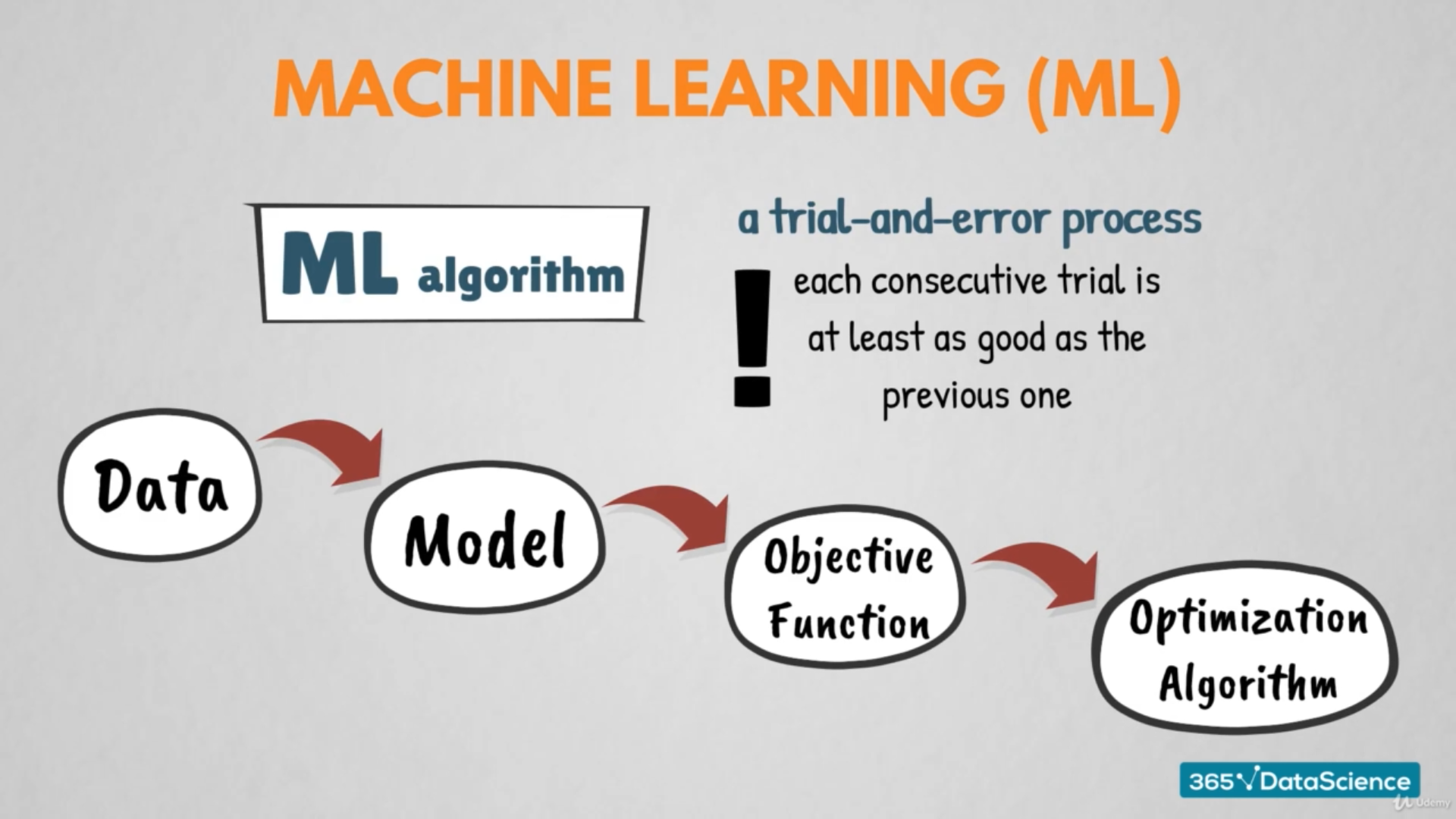 MACHINE LEARNING (ML)

ML algorithm

a trial-and-error process

!

each consecutive trial is at least as good as the previous one

Data

Model

Objective Function

Optimization Algorithm

365√DataScience

Udemy